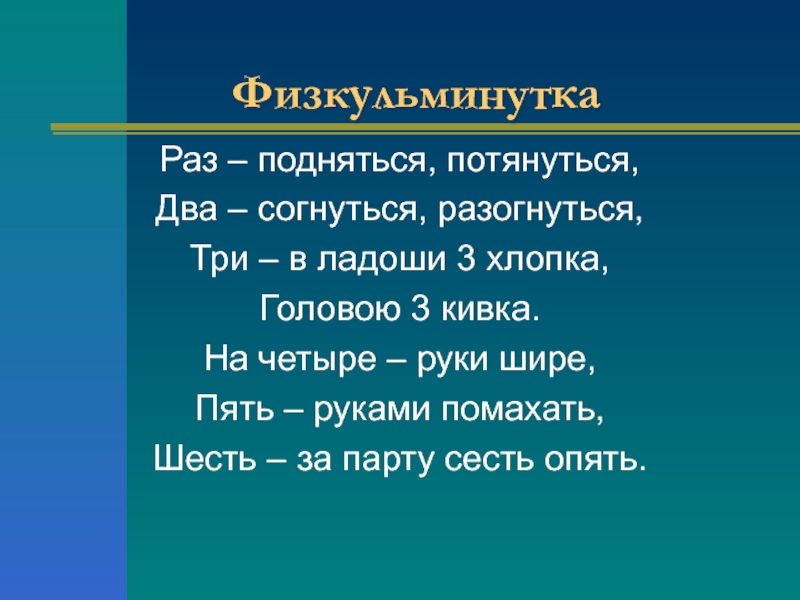 Физкульминутка

Раз – подняться, потянуться,
Два – согнуться, разогнуться,
Три – в ладоши 3 хлопка,
Головою 3 кивка.
На четыре – руки шире,
Пять – руками помахать,
Шесть – за парту сесть опять.